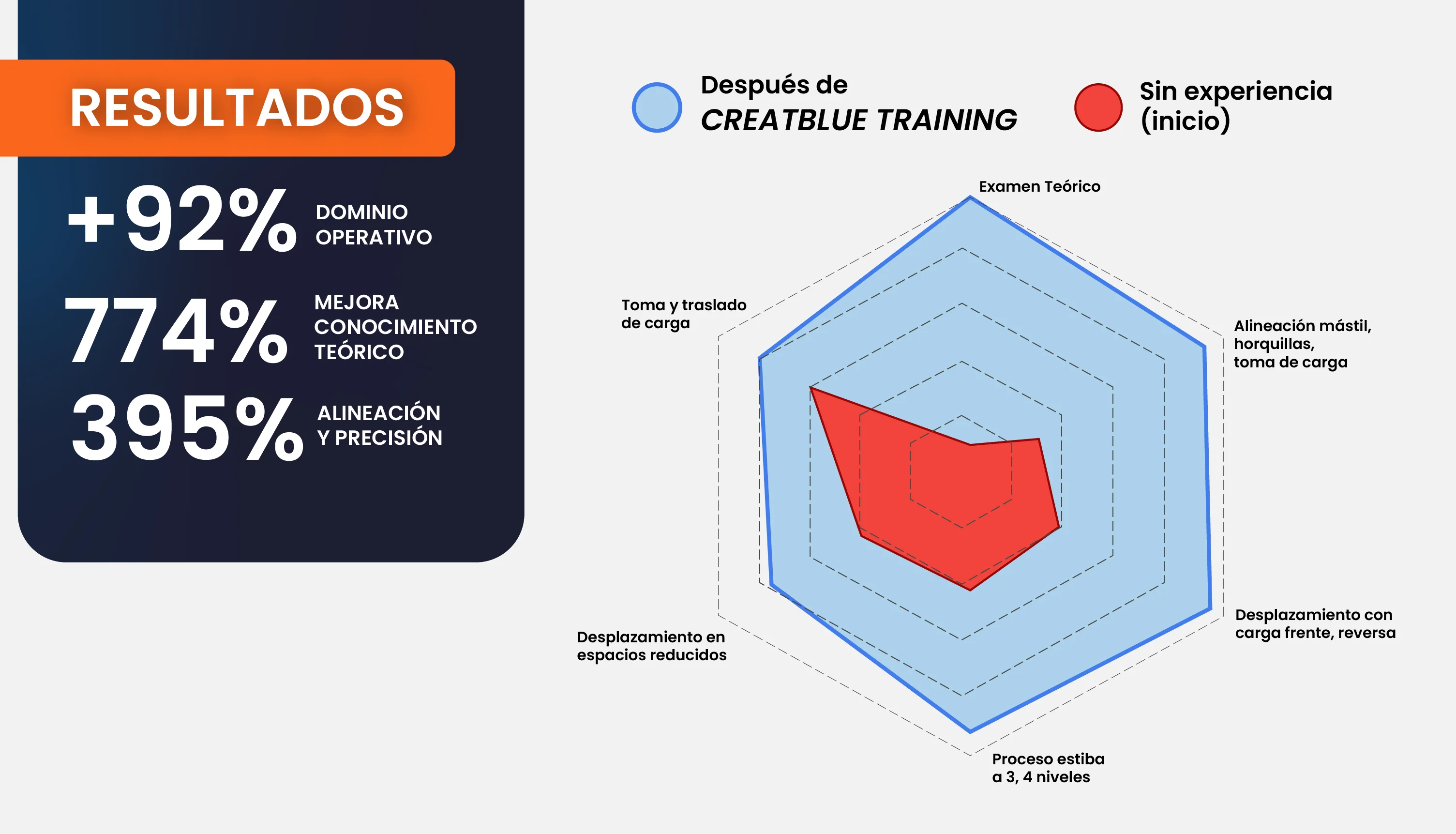 RESULTADOS

+92% DOMINIO OPERATIVO

774% MEJORA CONOCIMIENTO TEÓRICO

395% ALINEACIÓN Y PRECISIÓN

Después de CREATBLUE TRAINING

Sin experiencia (inicio)

Examen Teórico

Alineación mástil, horquillas, toma de carga

Desplazamiento con carga frente, reversa

Proceso estiba a 3, 4 niveles

Desplazamiento en espacios reducidos

Toma y traslado de carga